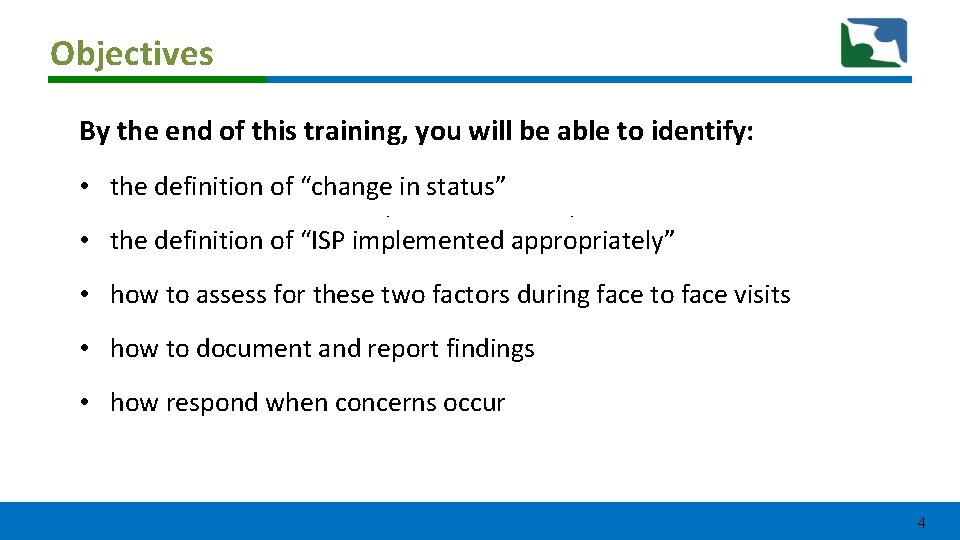 Objectives

By the end of this training, you will be able to identify:

• the definition of “change in status”

• the definition of “ISP implemented appropriately”

• how to assess for these two factors during face to face visits

• how to document and report findings

• how respond when concerns occur

4